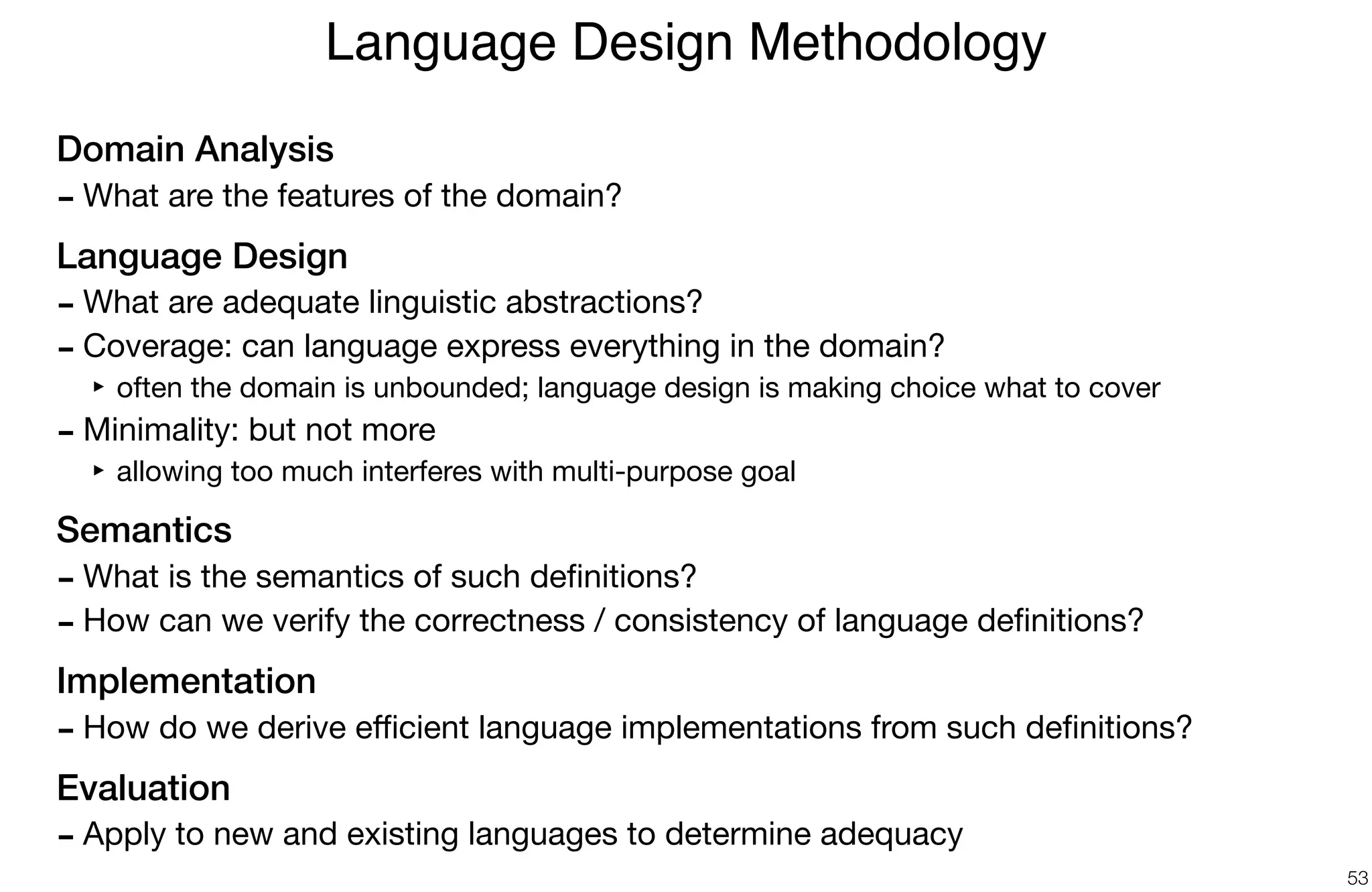 Language Design Methodology

Domain Analysis

- What are the features of the domain?

Language Design

- What are adequate linguistic abstractions?
- Coverage: can language express everything in the domain?
  ‣ often the domain is unbounded; language design is making choice what to cover
- Minimality: but not more
  ‣ allowing too much interferes with multi-purpose goal

Semantics

- What is the semantics of such definitions?
- How can we verify the correctness / consistency of language definitions?

Implementation

- How do we derive efficient language implementations from such definitions?

Evaluation

- Apply to new and existing languages to determine adequacy

53